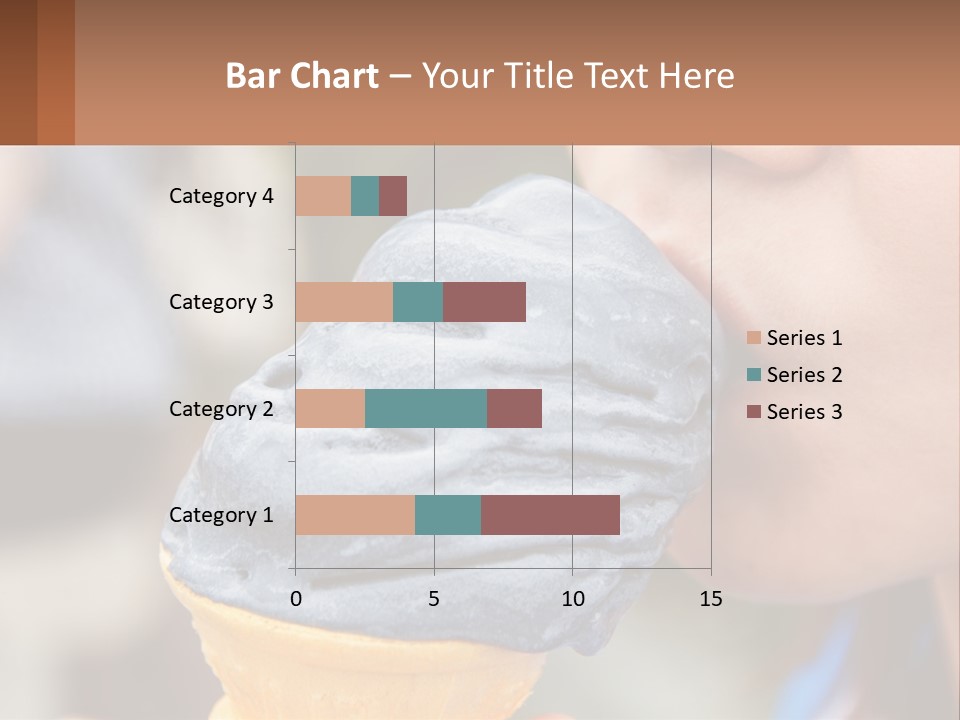 Bar Chart – Your Title Text Here

Category 4
Category 3
Category 2
Category 1

0
5
10
15

Series 1
Series 2
Series 3